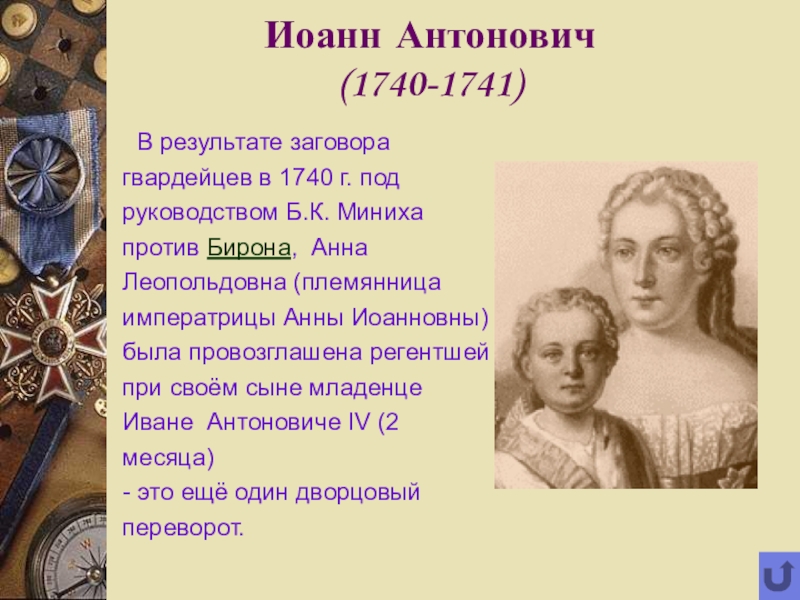 Иоанн Антонович
(1740-1741)

В результате заговора гвардейцев в 1740 г. под руководством Б.К. Миниха против Бирона, Анна Леопольдовна (племянница императрицы Анны Иоанновны) была провозглашена регентшей при своём сыне младенце Иване Антоновиче IV (2 месяца)
- это ещё один дворцовый переворот.